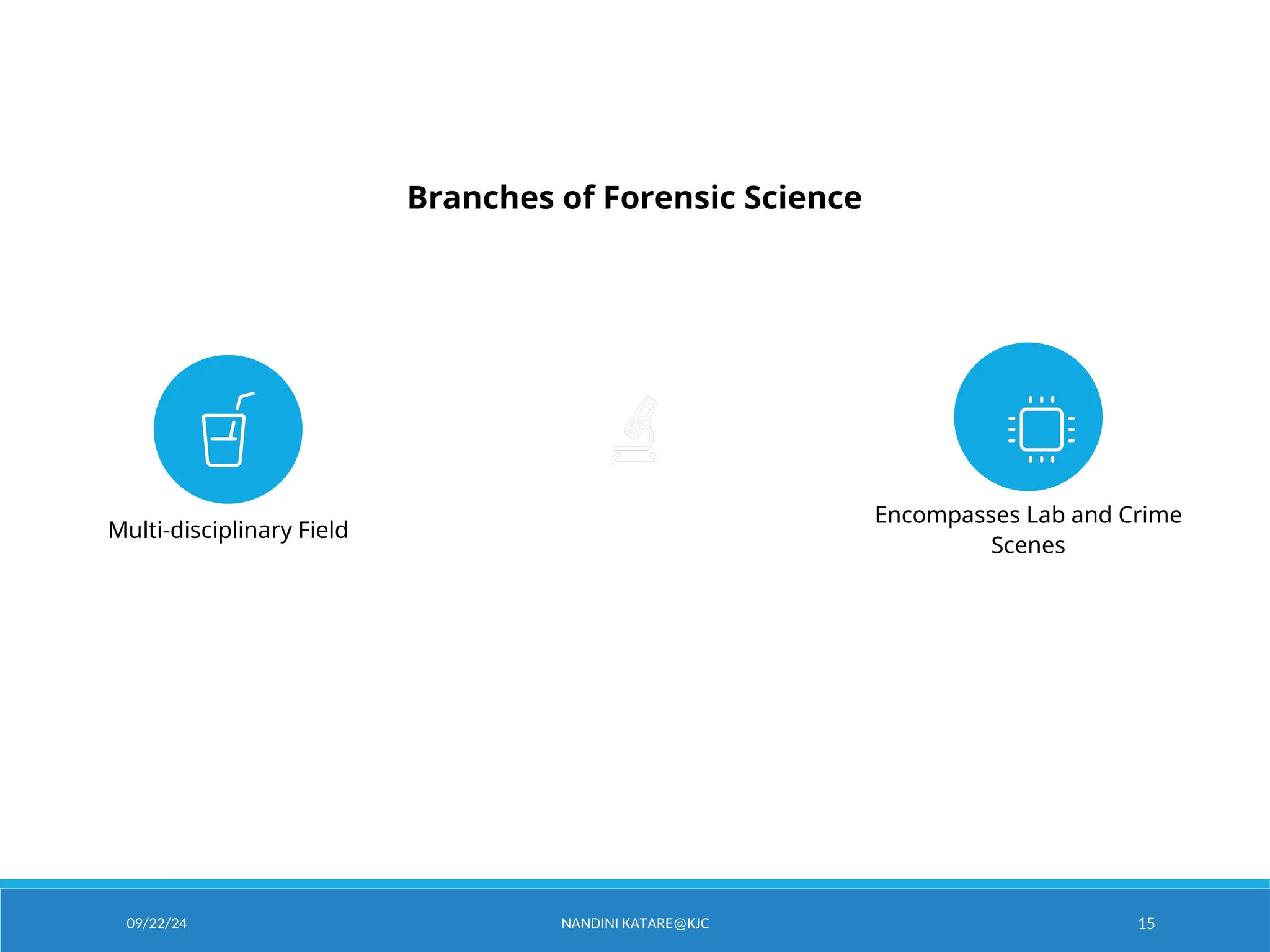 Branches of Forensic Science

Multi-disciplinary Field

Encompasses Lab and Crime Scenes

09/22/24

NANDINI KATARE@KJC

15